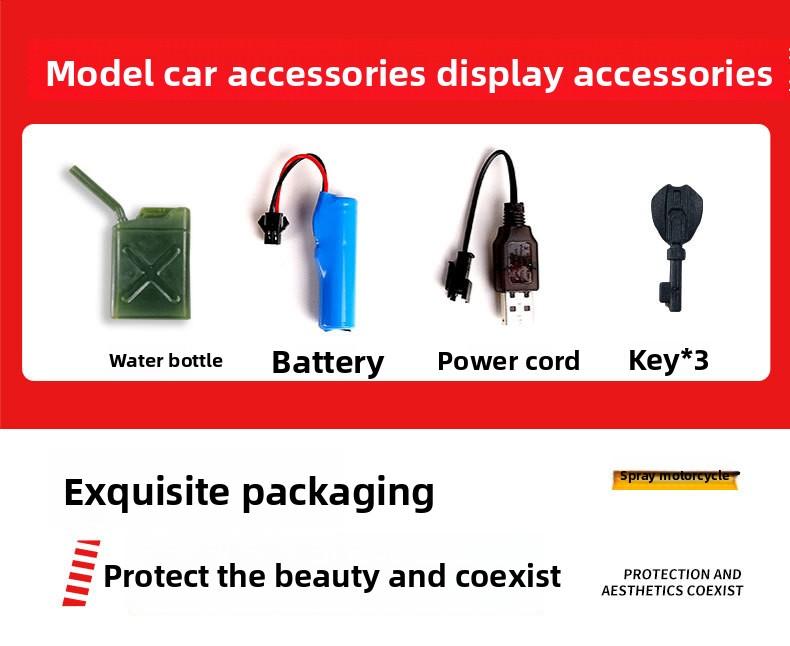 Model car accessories display accessories

Water bottle

Battery

Power cord

Key*3

Exquisite packaging

Spray motorcycle

Protect the beauty and coexist

PROTECTION AND AESTHETICS COEXIST